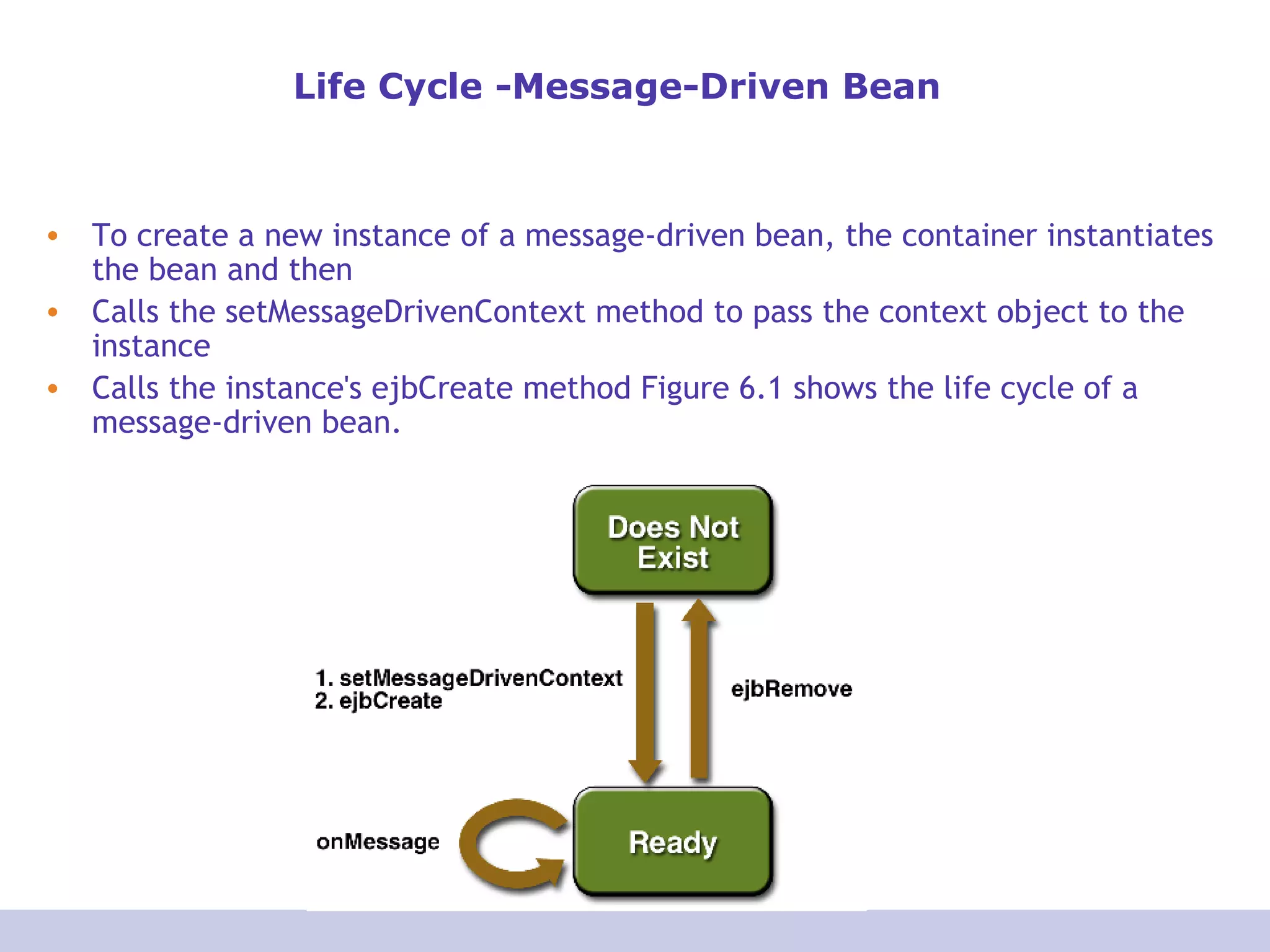 Life Cycle -Message-Driven Bean

• To create a new instance of a message-driven bean, the container instantiates the bean and then
• Calls the setMessageDrivenContext method to pass the context object to the instance
• Calls the instance's ejbCreate method Figure 6.1 shows the life cycle of a message-driven bean.

Does Not Exist

1. setMessageDrivenContext
2. ejbCreate

ejbRemove

onMessage

Ready